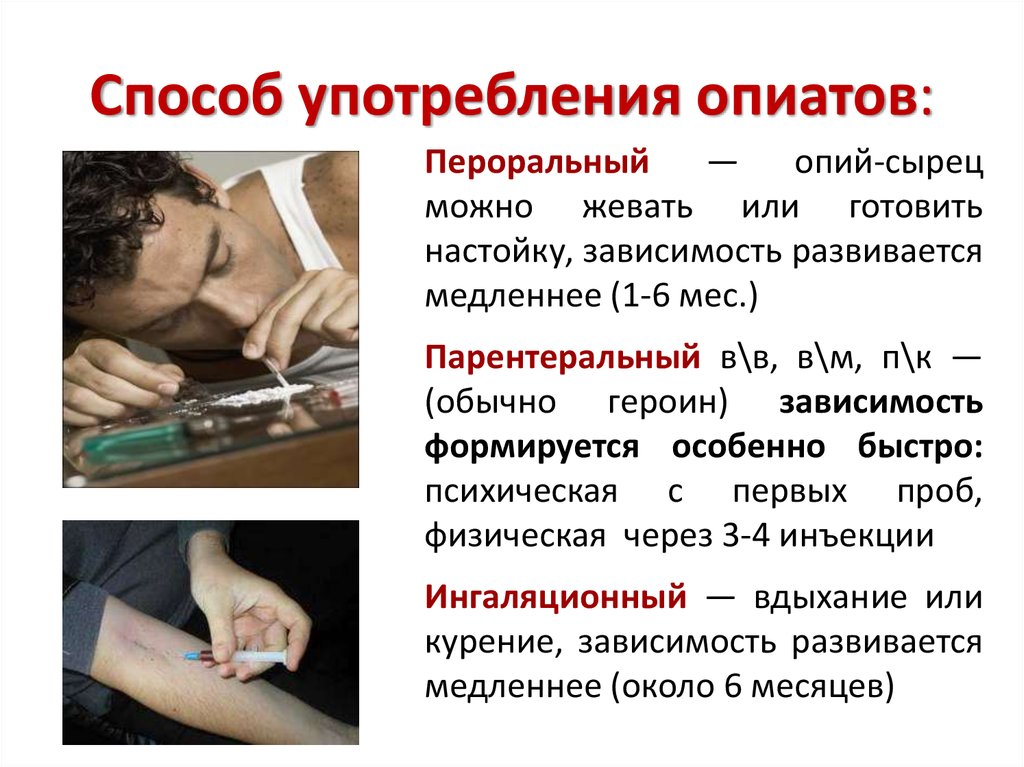 Способ употребления опиатов:

Пероральный — опий-сырец можно жевать или готовить настойку, зависимость развивается медленнее (1-6 мес.)

Парентеральный в\в, в\м, п\к — (обычно героин) зависимость формируется особенно быстро: психическая с первых проб, физическая через 3-4 инъекции

Ингаляционный — вдыхание или курение, зависимость развивается медленнее (около 6 месяцев)